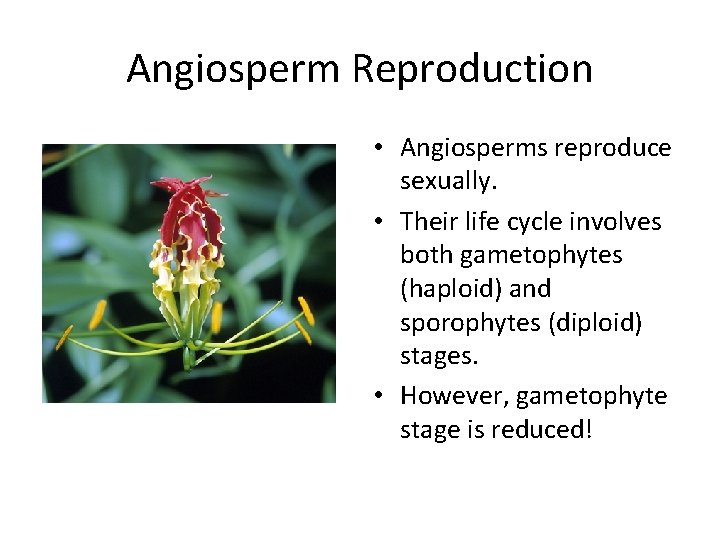 Angiosperm Reproduction

• Angiosperms reproduce sexually.

• Their life cycle involves both gametophytes (haploid) and sporophytes (diploid) stages.

• However, gametophyte stage is reduced!